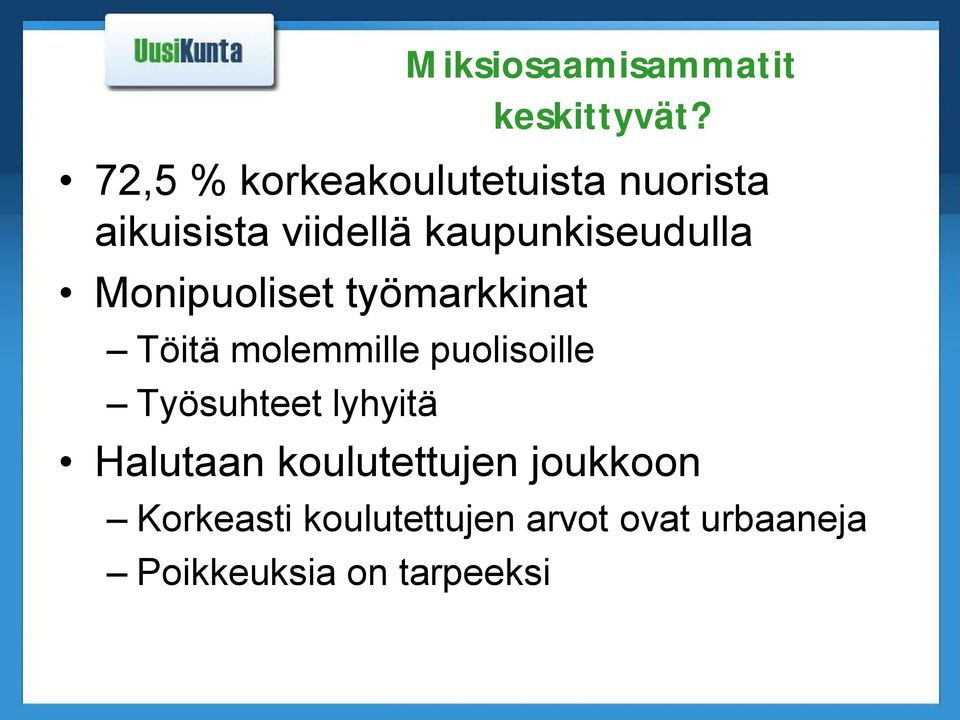 UusiKunta

Miksiosaamisammatit keskittyvät?

• 72,5 % korkeakoulutetuista nuorista aikuisista viidellä kaupunkiseudulla
• Monipuoliset työmarkkinat
– Töitä molemmille puolisoille
– Työsuhteet lyhyitä
• Halutaan koulutettujen joukkoon
– Korkeasti koulutettujen arvot ovat urbaaneja
– Poikkeuksia on tarpeeksi